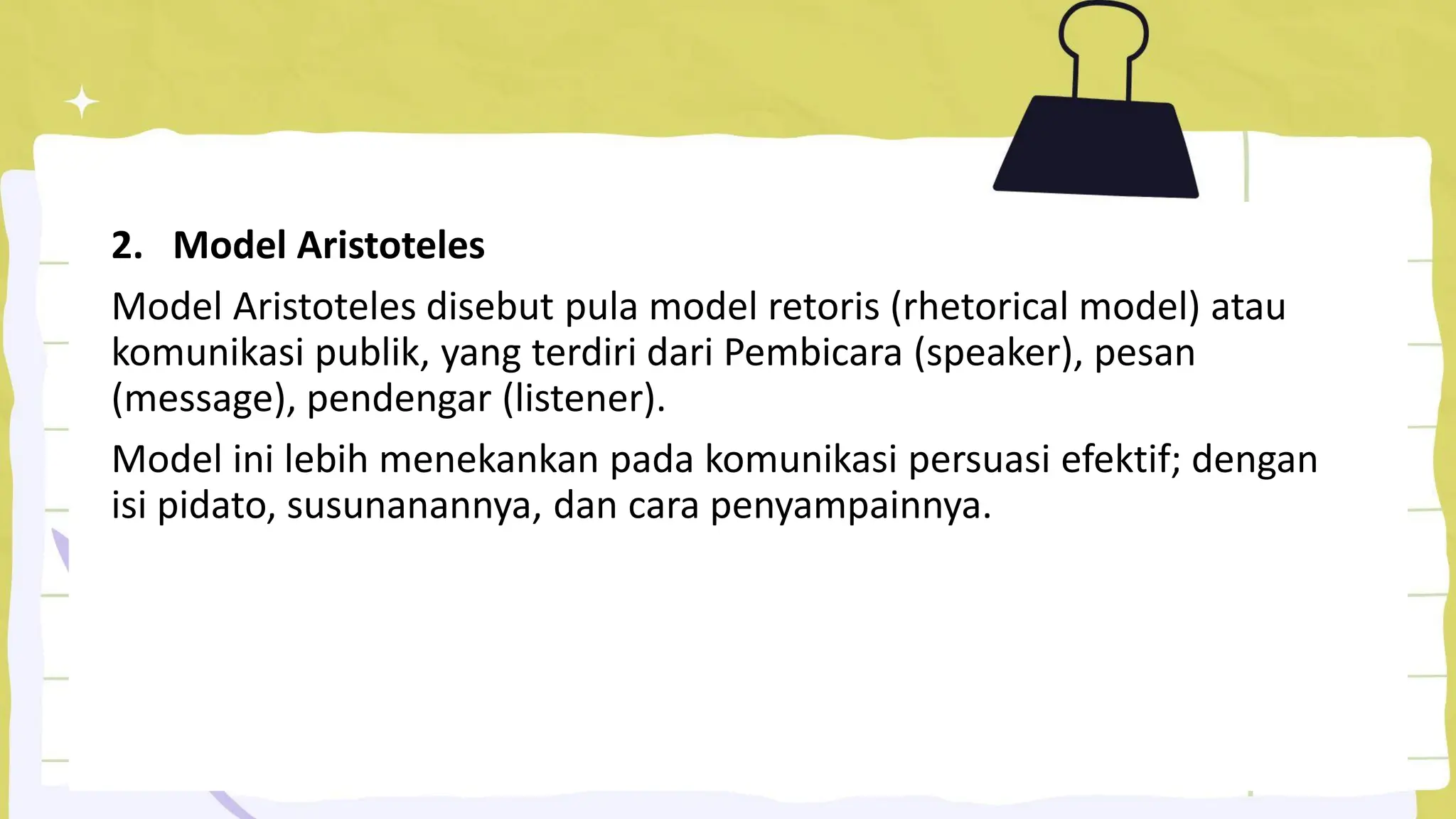 2. Model Aristoteles

Model Aristoteles disebut pula model retoris (rhetorical model) atau komunikasi publik, yang terdiri dari Pembicara (speaker), pesan (message), pendengar (listener).

Model ini lebih menekankan pada komunikasi persuasi efektif; dengan isi pidato, susunanannya, dan cara penyampainnya.